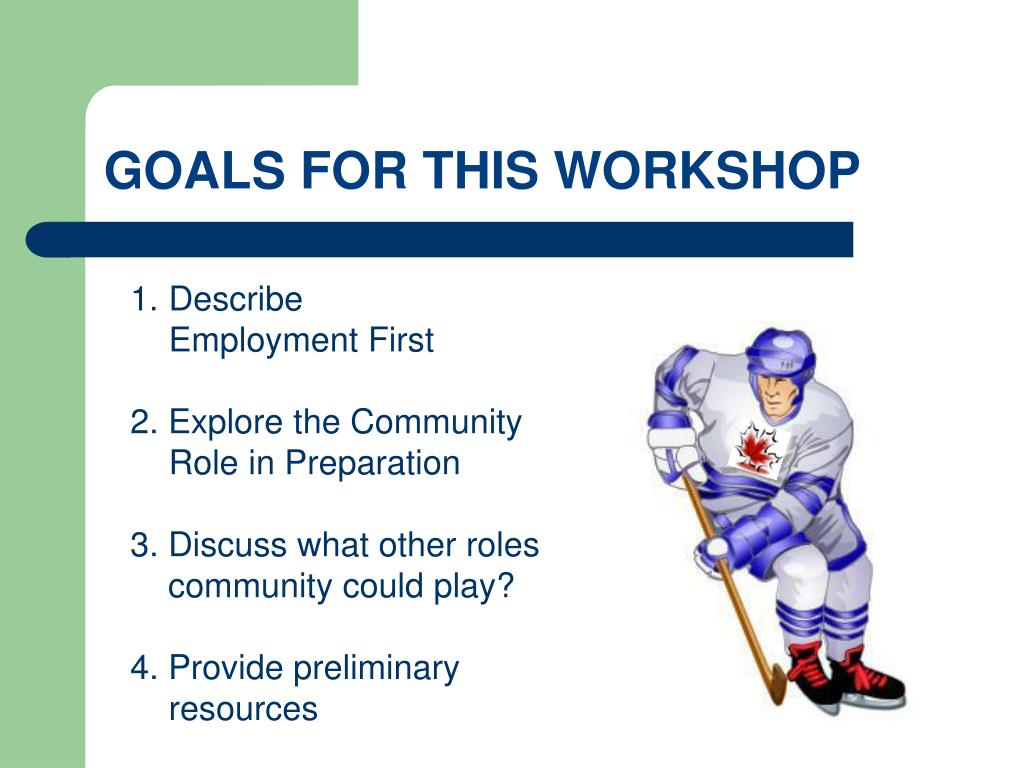 GOALS FOR THIS WORKSHOP

1. Describe Employment First

2. Explore the Community Role in Preparation

3. Discuss what other roles community could play?

4. Provide preliminary resources